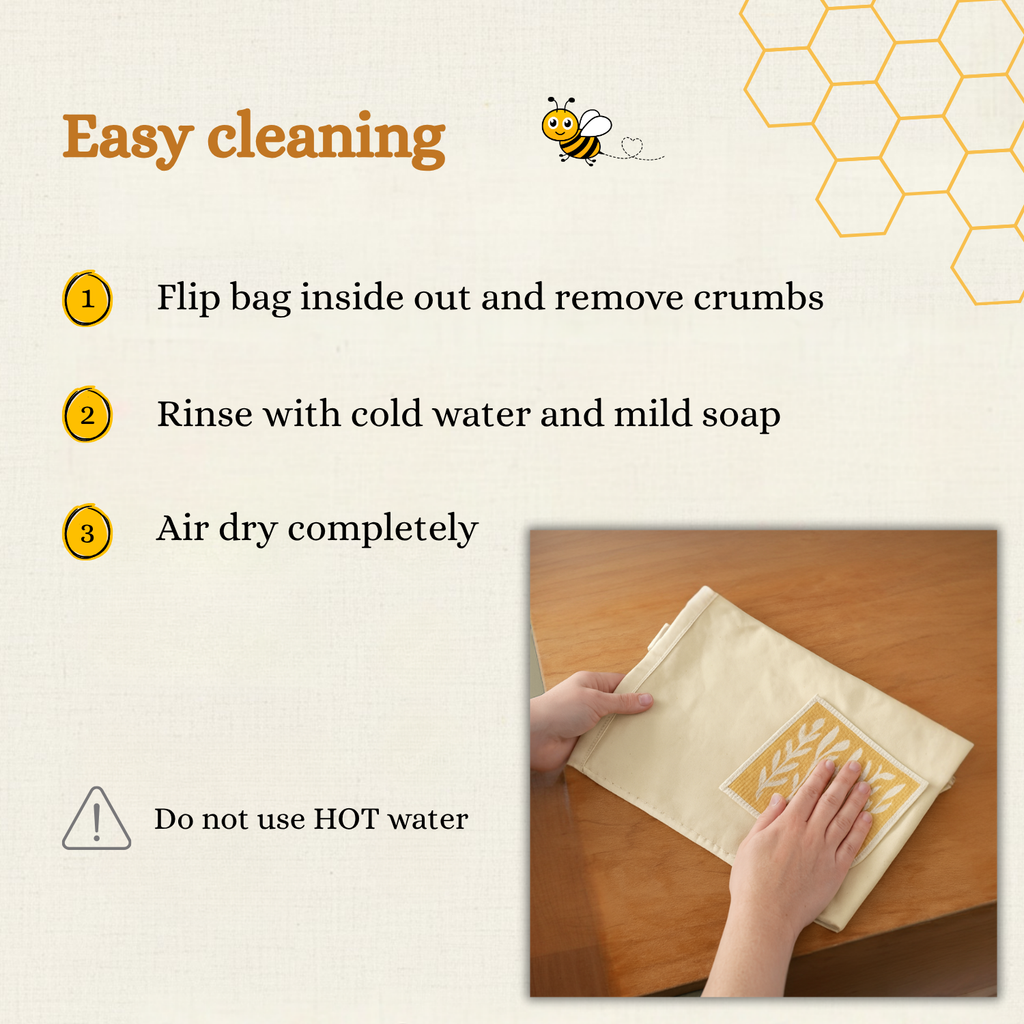 Easy cleaning

1 Flip bag inside out and remove crumbs

2 Rinse with cold water and mild soap

3 Air dry completely

Do not use HOT water